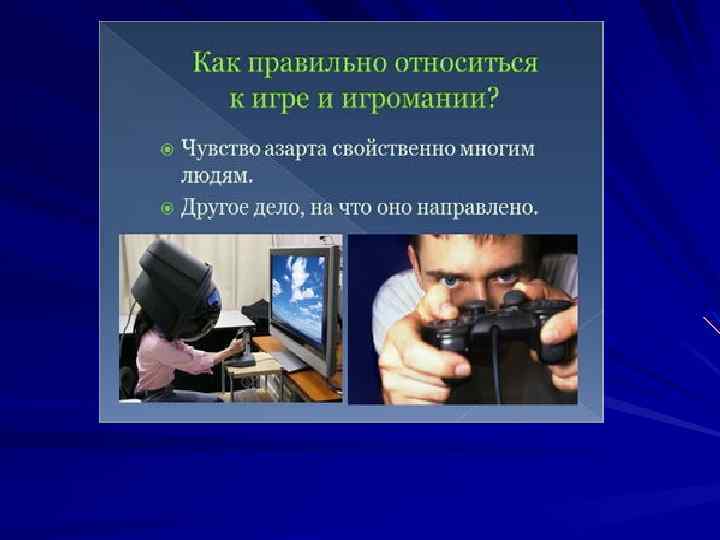 Как правильно относиться к игре и игромании?

Чувство азарта свойственно многим людям.

Другое дело, на что оно направлено.